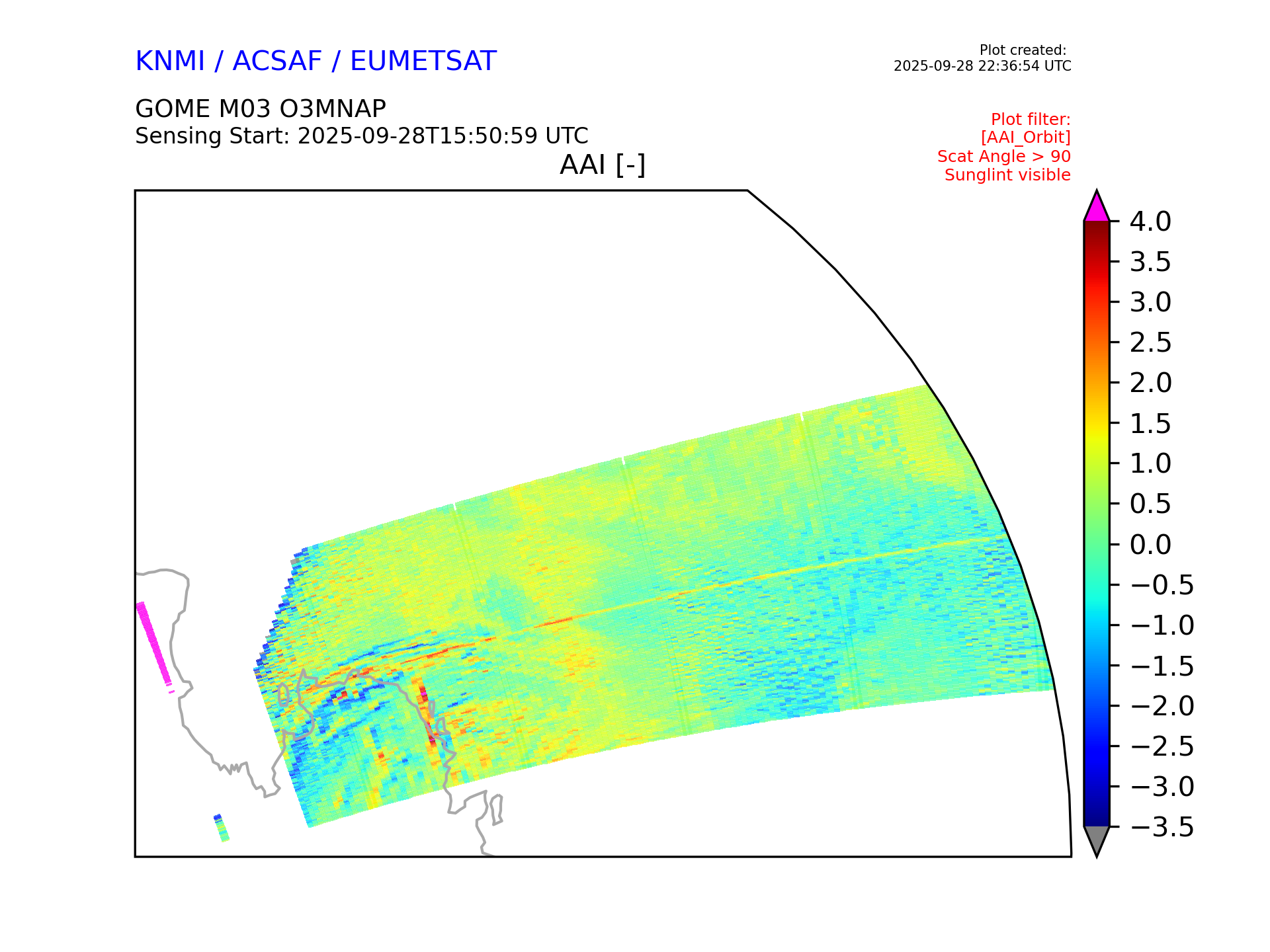 KNMI / ACSAF / EUMETSAT

Plot created:
2025-09-28 22:36:54 UTC

GOME M03 O3MNAP
Sensing Start: 2025-09-28T15:50:59 UTC

Plot filter:
[AAI_Orbit]
Scat Angle > 90
Sunglint visible

AAI [-]

4.0
3.5
3.0
2.5
2.0
1.5
1.0
0.5
0.0
−0.5
−1.0
−1.5
−2.0
−2.5
−3.0
−3.5